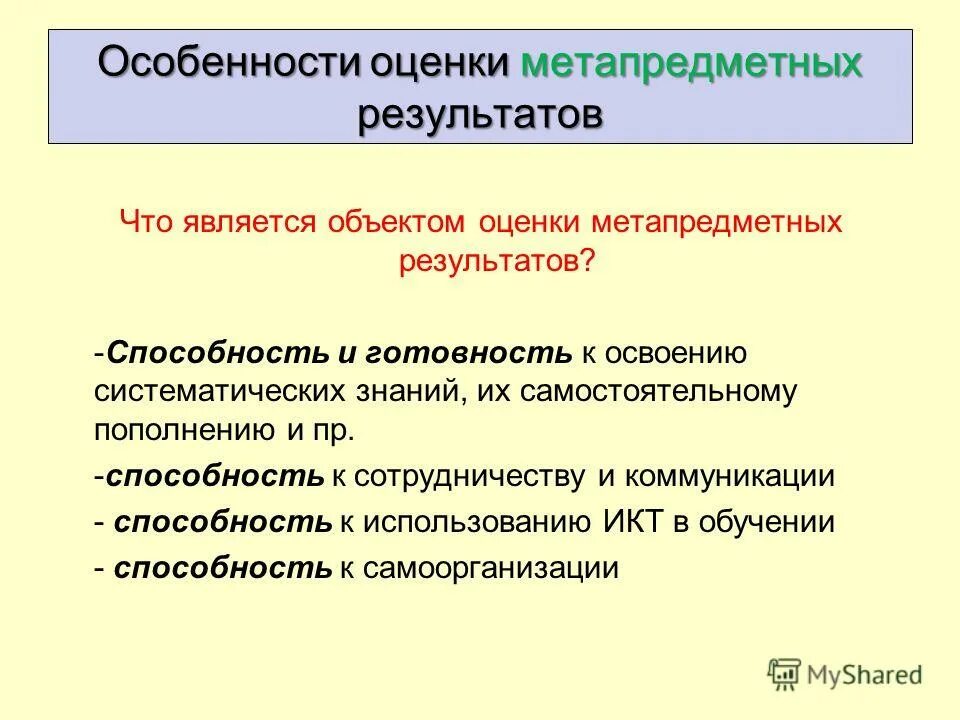 Особенности оценки метапредметных результатов

Что является объектом оценки метапредметных результатов?

-Способность и готовность к освоению систематических знаний, их самостоятельному пополнению и пр.

-способность к сотрудничеству и коммуникации

- способность к использованию ИКТ в обучении

- способность к самоорганизации

MyShared